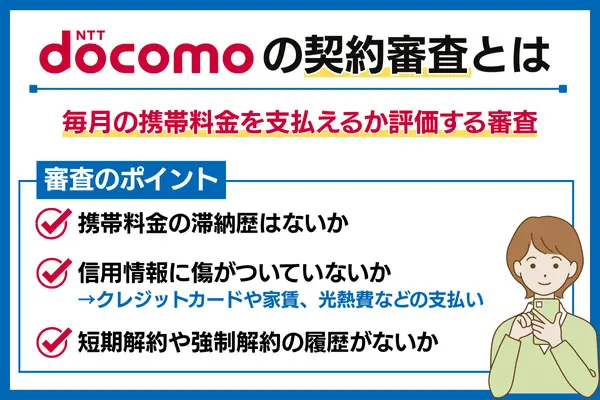 NTT docomo の契約審査とは

毎月の携帯料金を支払えるか評価する審査

審査のポイント

携帯料金の滞納歴はないか

信用情報に傷がついていないか
→クレジットカードや家賃、光熱費などの支払い

短期解約や強制解約の履歴がないか